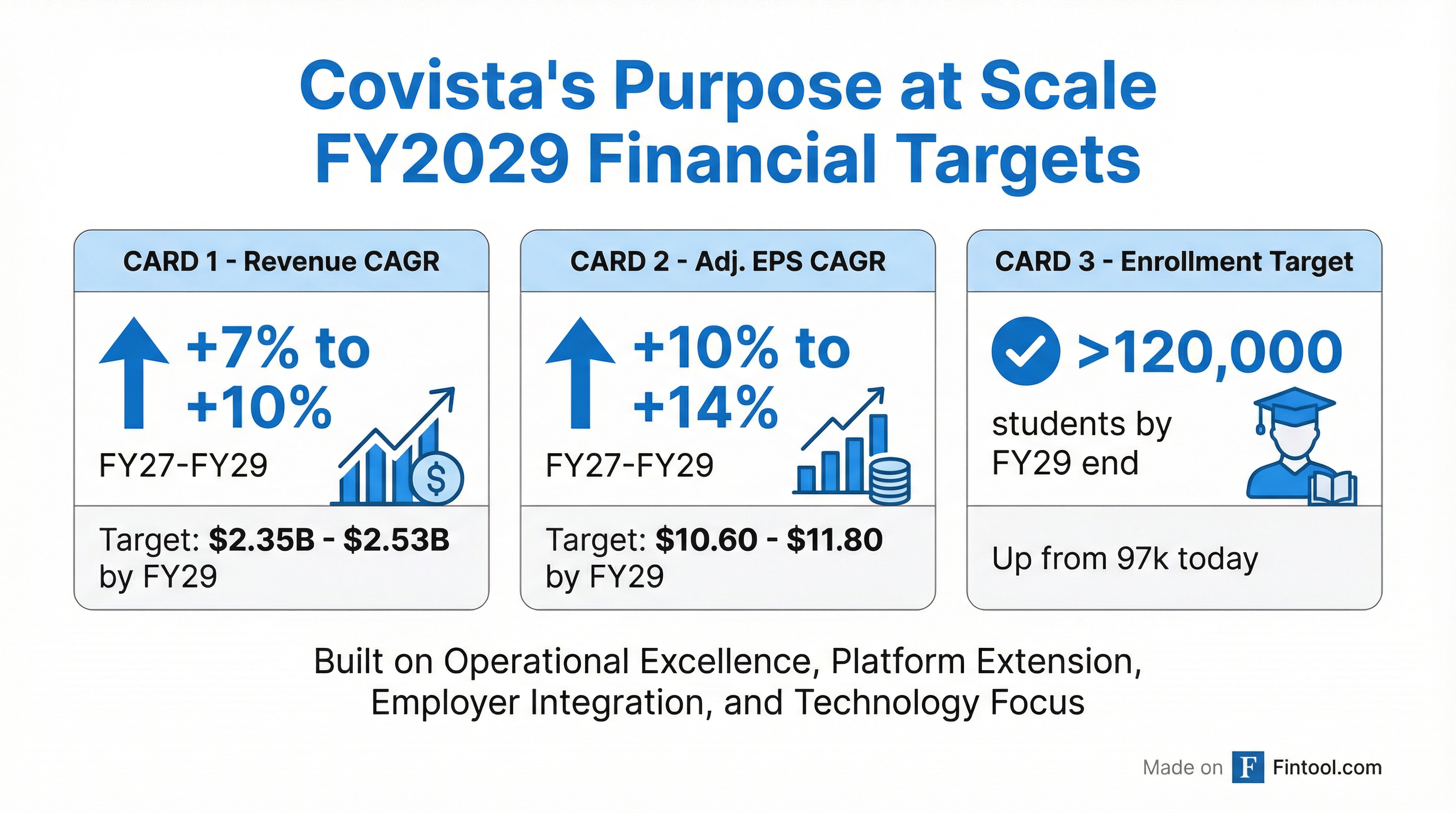 Covista's Purpose at Scale
FY2029 Financial Targets

CARD 1 - Revenue CAGR

+7% to +10%

FY27-FY29

$

Target: **$2.35B - $2.53B** by FY29

CARD 2 - Adj. EPS CAGR

+10% to +14%

FY27-FY29

Target: **$10.60 - $11.80** by FY29

CARD 3 - Enrollment Target

>120,000

students by FY29 end

Up from 97k today

Built on Operational Excellence, Platform Extension, Employer Integration, and Technology Focus

Made on F Fintool.com